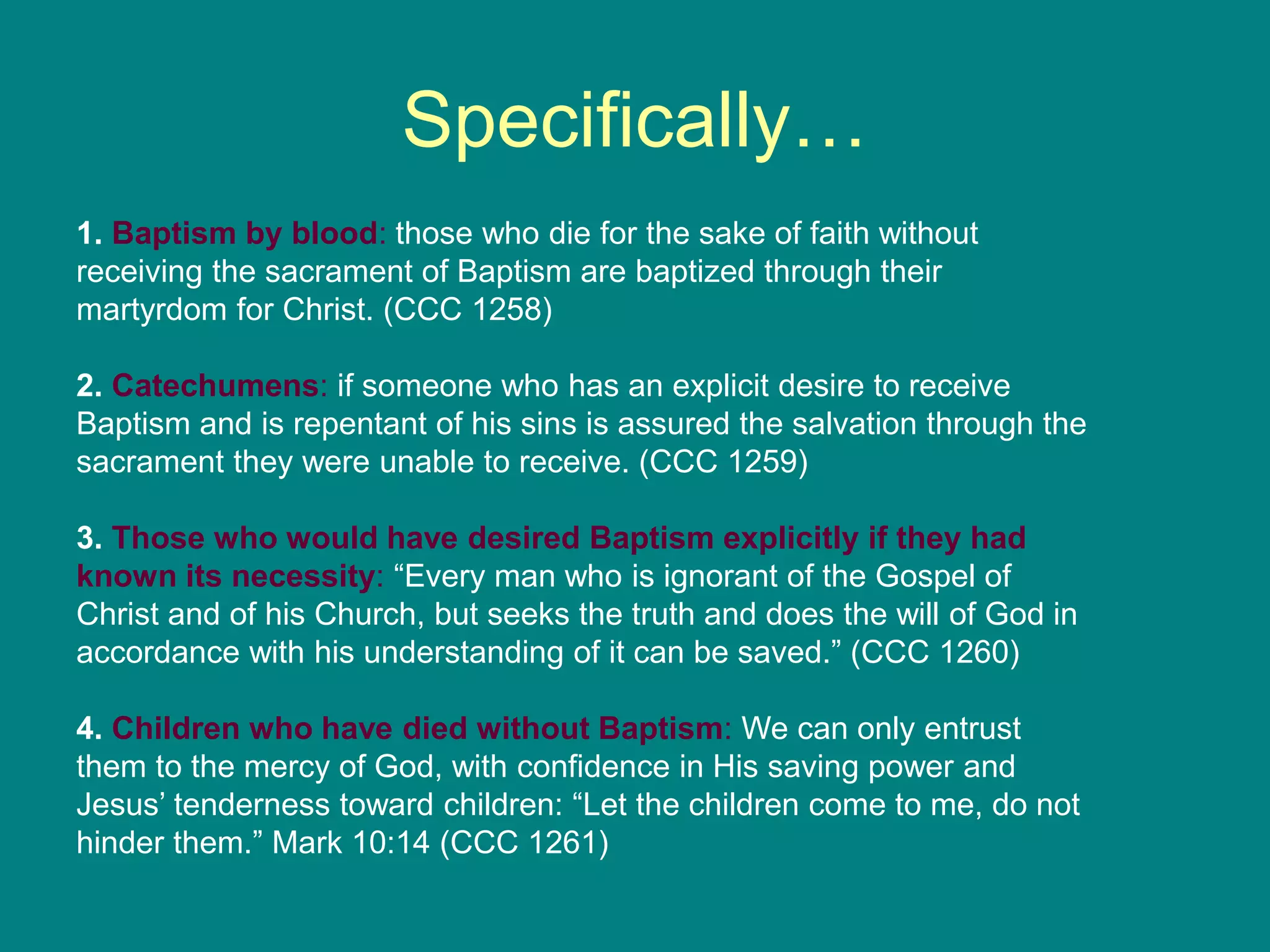 Specifically…

1. Baptism by blood: those who die for the sake of faith without receiving the sacrament of Baptism are baptized through their martyrdom for Christ. (CCC 1258)

2. Catechumens: if someone who has an explicit desire to receive Baptism and is repentant of his sins is assured the salvation through the sacrament they were unable to receive. (CCC 1259)

3. Those who would have desired Baptism explicitly if they had known its necessity: “Every man who is ignorant of the Gospel of Christ and of his Church, but seeks the truth and does the will of God in accordance with his understanding of it can be saved.” (CCC 1260)

4. Children who have died without Baptism: We can only entrust them to the mercy of God, with confidence in His saving power and Jesus’ tenderness toward children: “Let the children come to me, do not hinder them.” Mark 10:14 (CCC 1261)